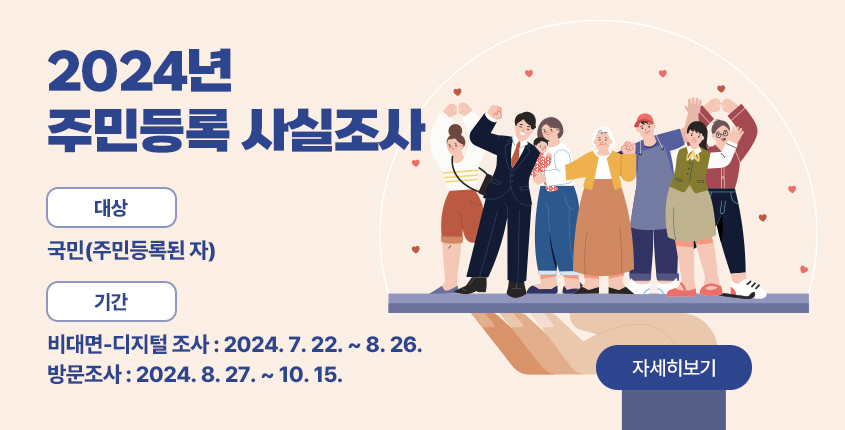 2024년
주민등록 사실조사

대상

국민(주민등록된 자)

기간

비대면-디지털 조사 : 2024. 7. 22. ~ 8. 26.
방문조사 : 2024. 8. 27. ~ 10. 15.

자세히보기